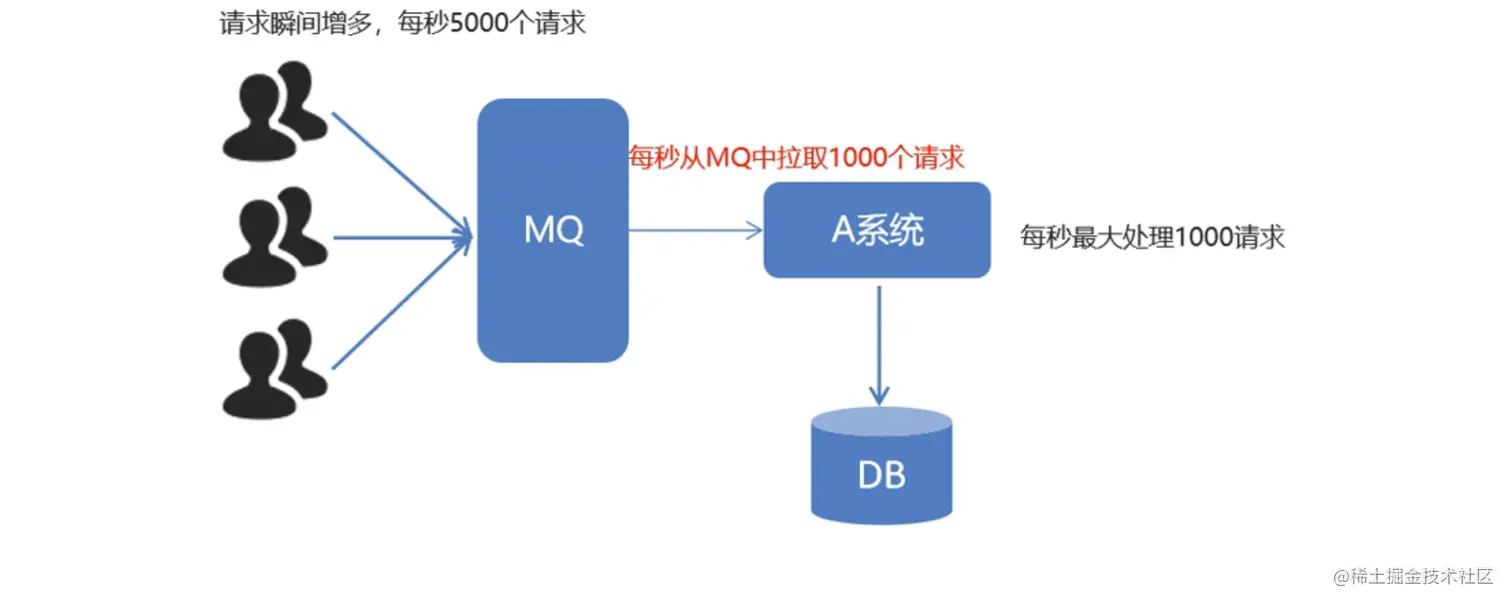 请求瞬间增多，每秒5000个请求

MQ

每秒从MQ中拉取1000个请求

A系统

每秒最大处理1000请求

DB

@稀土掘金技术社区